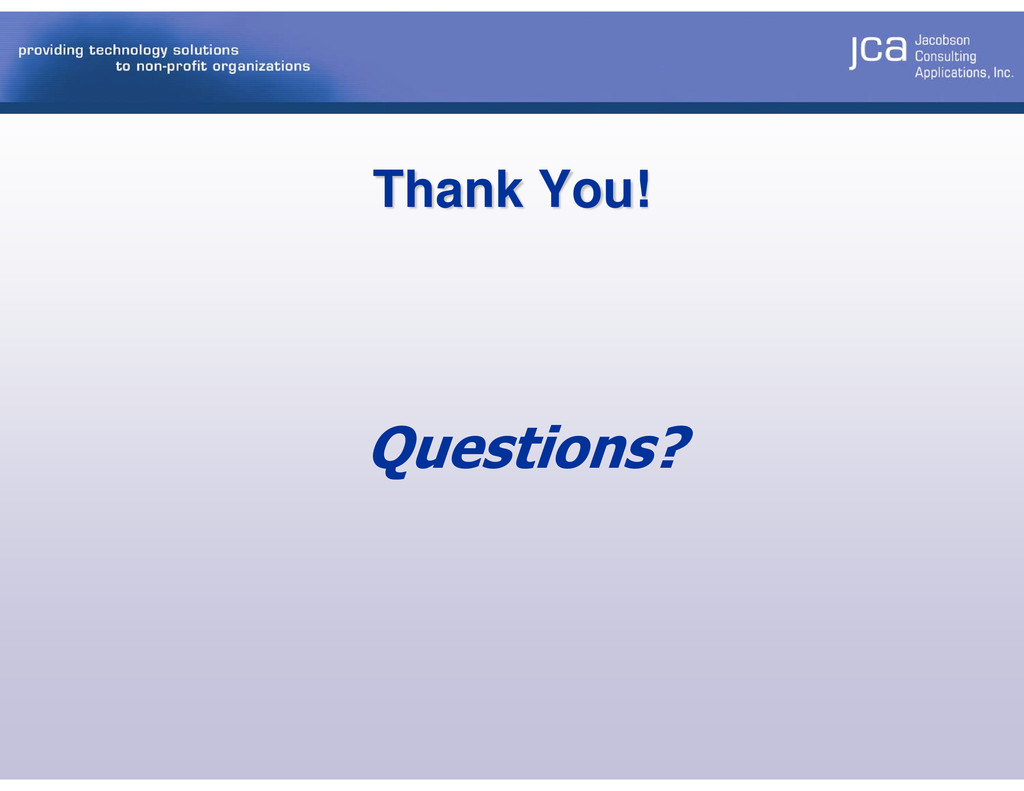 providing technology solutions
to non-profit organizations

jca Jacobson Consulting Applications, Inc.

Thank You!

Questions?